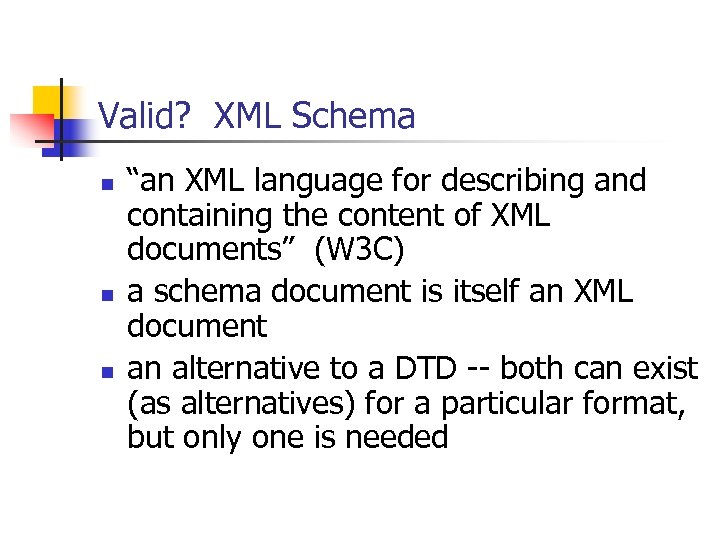 Valid? XML Schema

- “an XML language for describing and containing the content of XML documents” (W3C)
- a schema document is itself an XML document
- an alternative to a DTD -- both can exist (as alternatives) for a particular format, but only one is needed